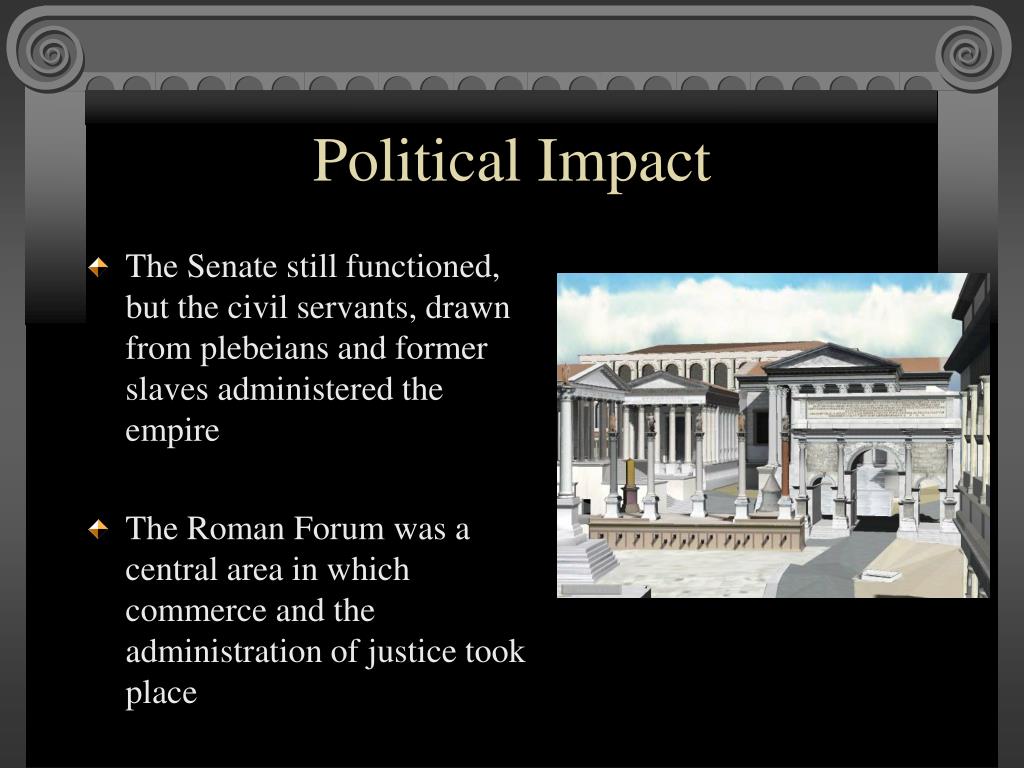 Political Impact

The Senate still functioned, but the civil servants, drawn from plebeians and former slaves administered the empire

The Roman Forum was a central area in which commerce and the administration of justice took place